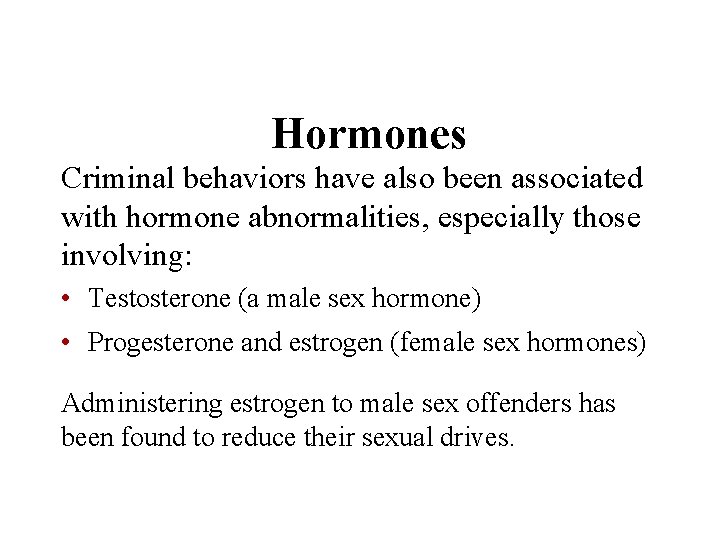 Hormones

Criminal behaviors have also been associated with hormone abnormalities, especially those involving:

• Testosterone (a male sex hormone)
• Progesterone and estrogen (female sex hormones)

Administering estrogen to male sex offenders has been found to reduce their sexual drives.